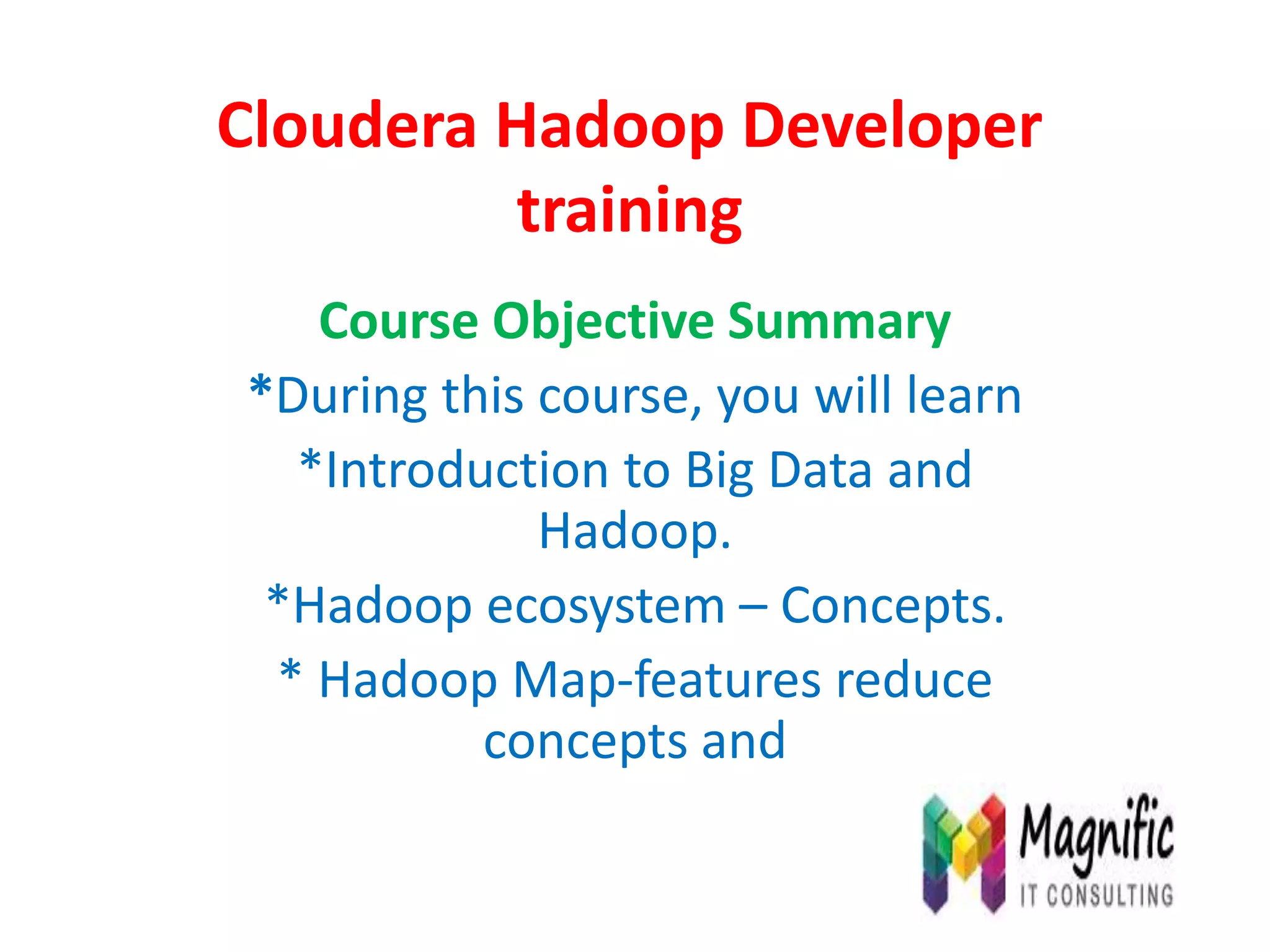 Cloudera Hadoop Developer training

Course Objective Summary

*During this course, you will learn

*Introduction to Big Data and Hadoop.

*Hadoop ecosystem – Concepts.

* Hadoop Map-features reduce concepts and

Magnific
IT CONSULTING